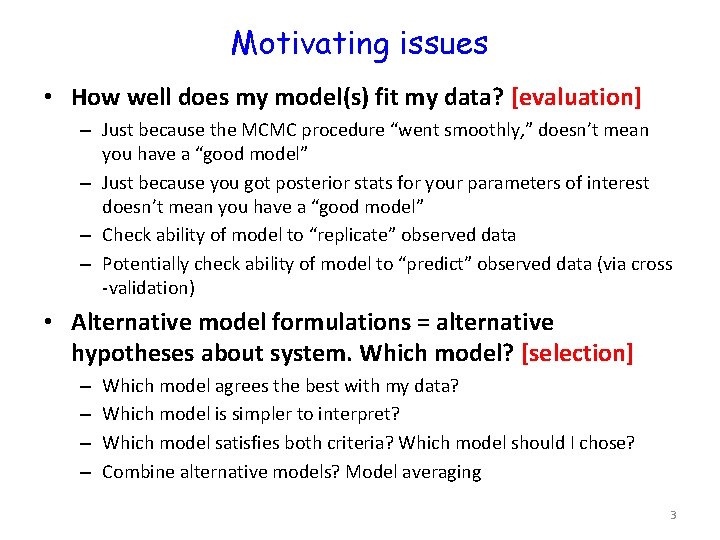 Motivating issues

• How well does my model(s) fit my data? [evaluation]

– Just because the MCMC procedure “went smoothly,” doesn’t mean you have a “good model”

– Just because you got posterior stats for your parameters of interest doesn’t mean you have a “good model”

– Check ability of model to “replicate” observed data

– Potentially check ability of model to “predict” observed data (via cross -validation)

• Alternative model formulations = alternative hypotheses about system. Which model? [selection]

– Which model agrees the best with my data?

– Which model is simpler to interpret?

– Which model satisfies both criteria? Which model should I chose?

– Combine alternative models? Model averaging

3